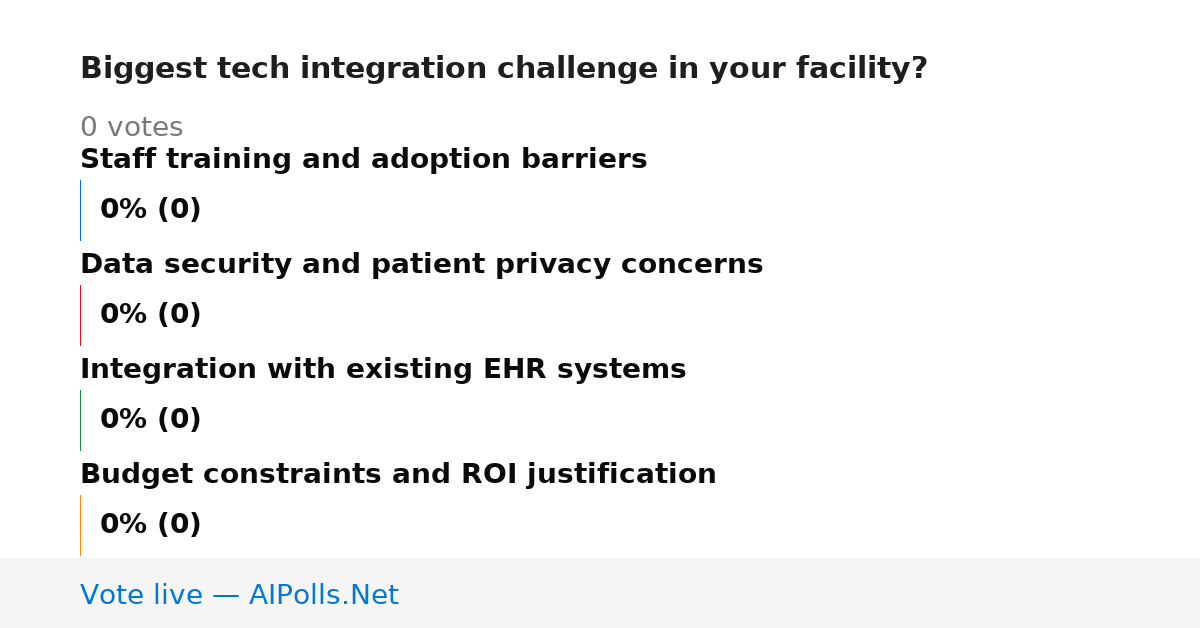 Biggest tech integration challenge in your facility?

0 votes

Staff training and adoption barriers

0% (0)

Data security and patient privacy concerns

0% (0)

Integration with existing EHR systems

0% (0)

Budget constraints and ROI justification

0% (0)

Vote live — AIPolls.Net